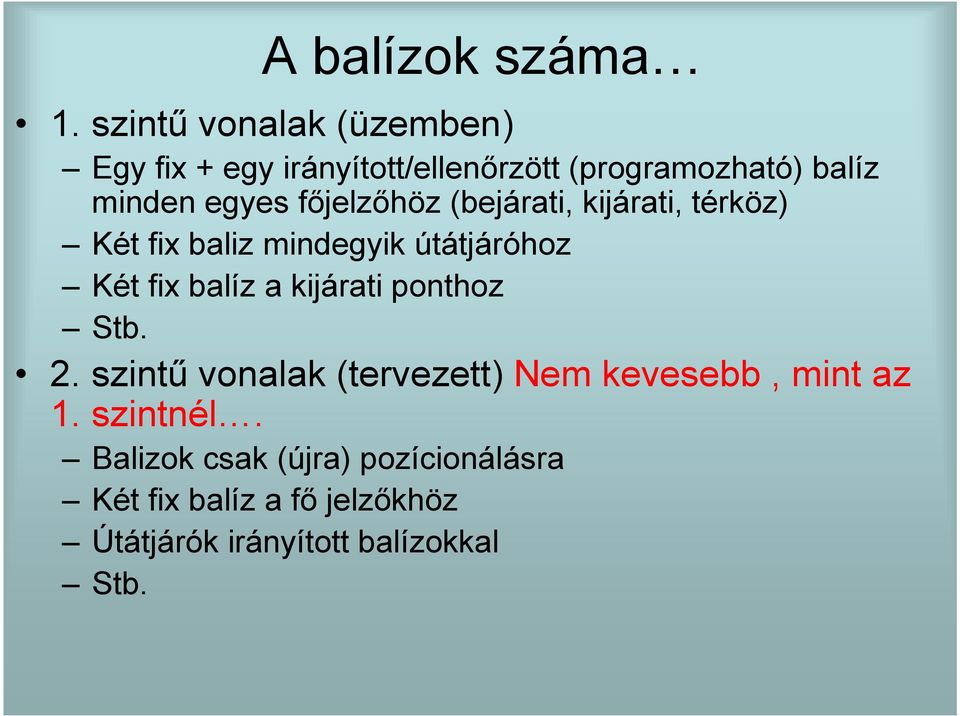 A balízok száma…

• 1. szintű vonalak (üzemben)
– Egy fix + egy irányított/ellenőrzött (programozható) balíz minden egyes főjelzőhöz (bejárati, kijárati, térköz)
– Két fix baliz mindegyik útátjáróhoz
– Két fix balíz a kijárati ponthoz
– Stb.

• 2. szintű vonalak (tervezett) Nem kevesebb , mint az 1. szintnél….
– Balizok csak (újra) pozícionálásra
– Két fix balíz a fő jelzőkhöz
– Útátjárók irányított balízokkal
– Stb.